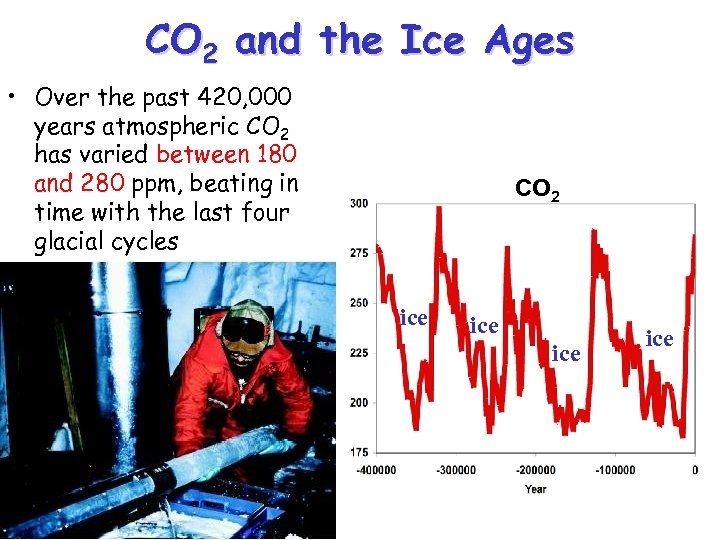 $CO_2$ and the Ice Ages

• Over the past 420,000 years atmospheric $CO_2$ has varied between 180 and 280 ppm, beating in time with the last four glacial cycles

$CO_2$

300
275
250
225
200
175

ice
ice
ice
ice

-400000 -300000 -200000 -100000 0

Year